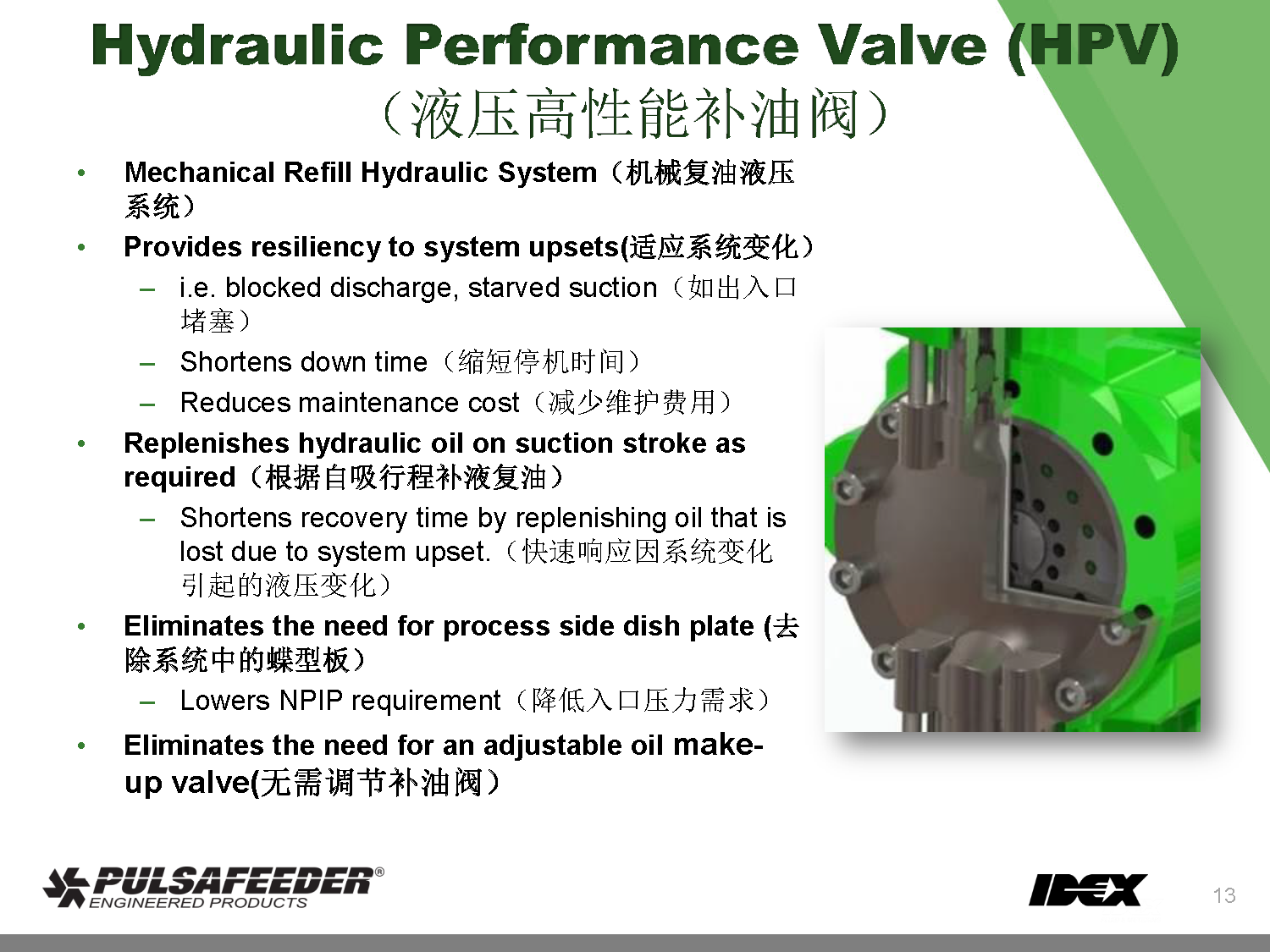 Hydraulic Performance Valve (HPV)
（液压高性能补油阀）

• Mechanical Refill Hydraulic System（机械复油液压系统）
• Provides resiliency to system upsets(适应系统变化）
– i.e. blocked discharge, starved suction（如出入口堵塞）
– Shortens down time（缩短停机时间）
– Reduces maintenance cost（减少维护费用）
• Replenishes hydraulic oil on suction stroke as required（根据自吸行程补液复油）
– Shortens recovery time by replenishing oil that is lost due to system upset.（快速响应因系统变化引起的液压变化）
• Eliminates the need for process side dish plate (去除系统中的蝶型板）
– Lowers NPIP requirement（降低入口压力需求）
• Eliminates the need for an adjustable oil make-up valve(无需调节补油阀）

PULSAFEEDER® ENGINEERED PRODUCTS

IDEX

13